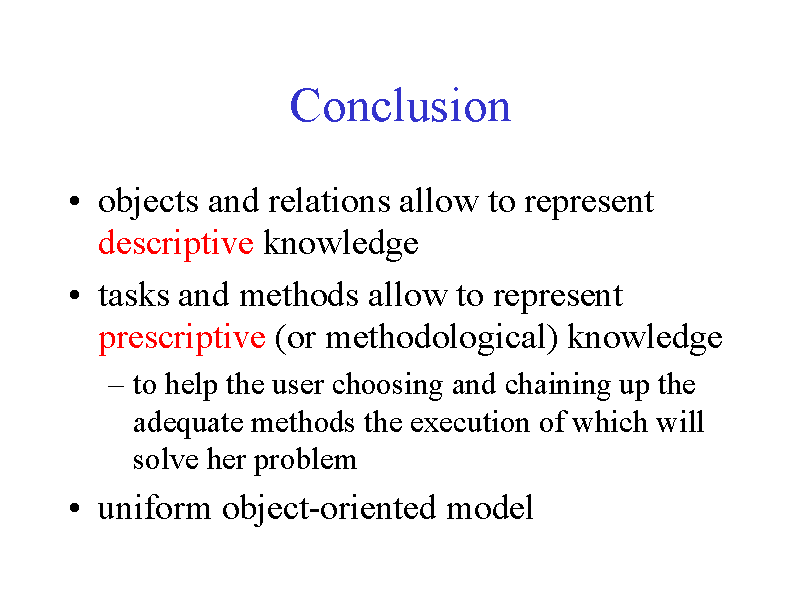 Conclusion

• objects and relations allow to represent descriptive knowledge

• tasks and methods allow to represent prescriptive (or methodological) knowledge

– to help the user choosing and chaining up the adequate methods the execution of which will solve her problem

• uniform object-oriented model